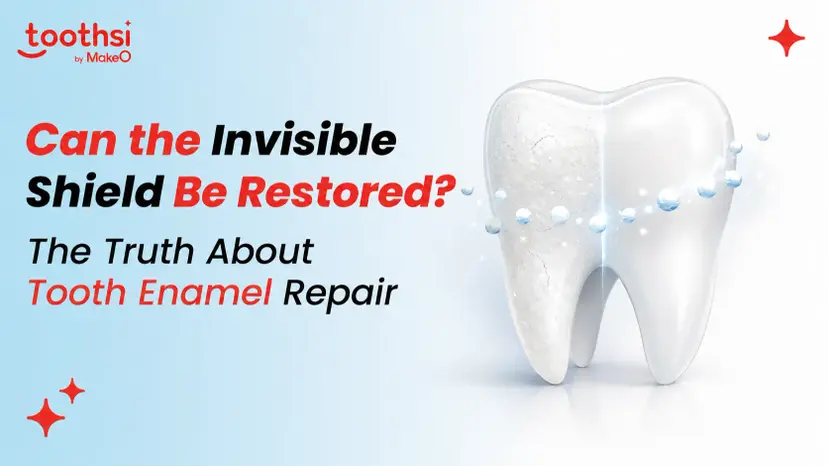 toothsi
by MakeO

Can the Invisible Shield Be Restored?

The Truth About Tooth Enamel Repair